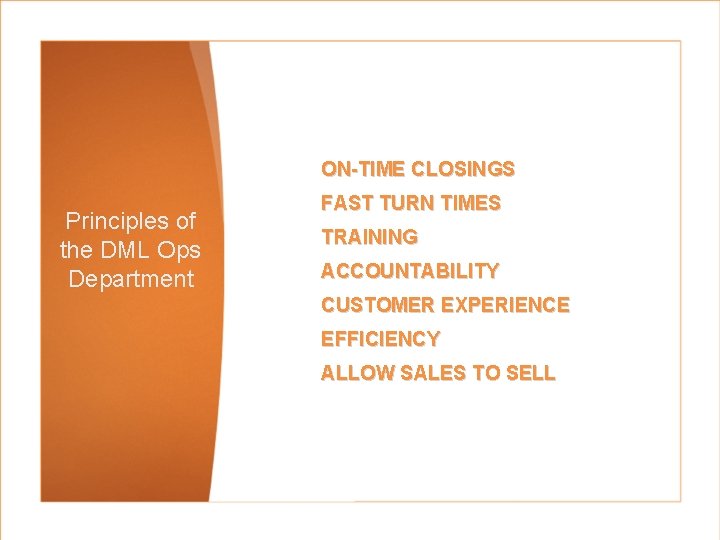 Principles of the DML Ops Department

ON-TIME CLOSINGS
FAST TURN TIMES
TRAINING
ACCOUNTABILITY
CUSTOMER EXPERIENCE
EFFICIENCY
ALLOW SALES TO SELL